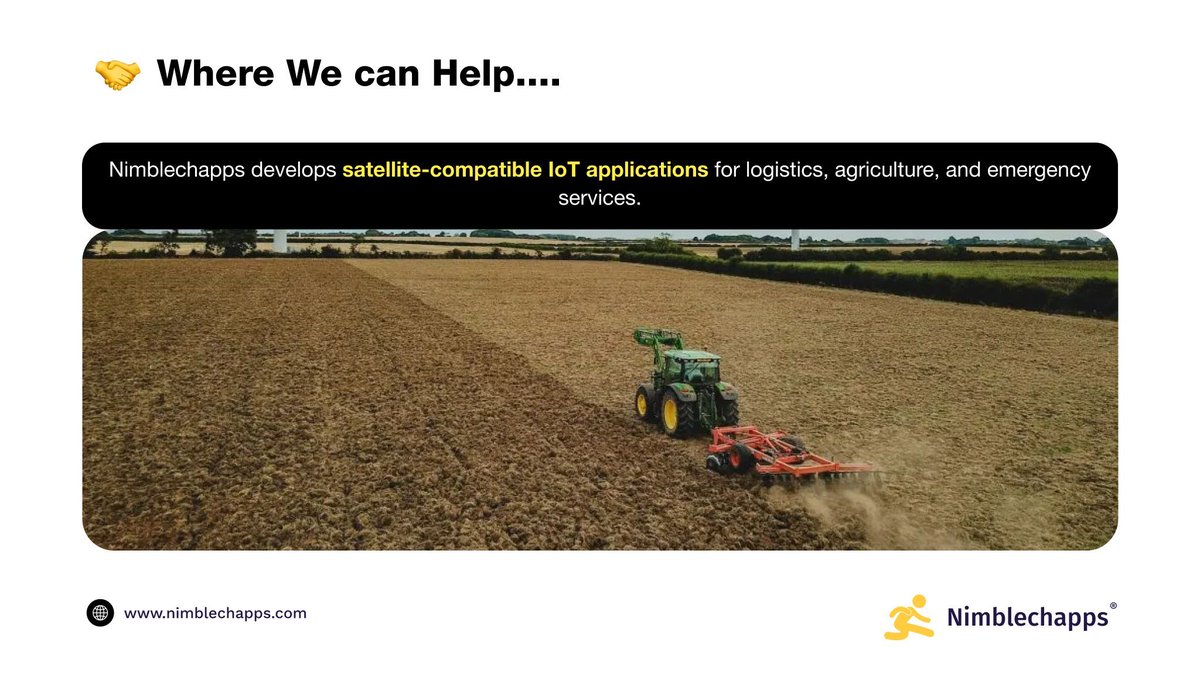 🤝 Where We can Help....

Nimblechapps develops satellite-compatible IoT applications for logistics, agriculture, and emergency services.

www.nimblechapps.com

Nimblechapps®